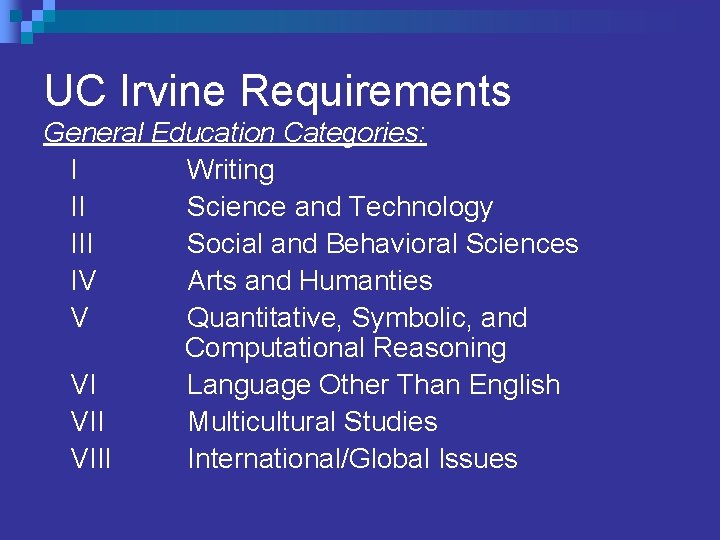 UC Irvine Requirements

General Education Categories:

I Writing
II Science and Technology
III Social and Behavioral Sciences
IV Arts and Humanties
V Quantitative, Symbolic, and Computational Reasoning
VI Language Other Than English
VII Multicultural Studies
VIII International/Global Issues